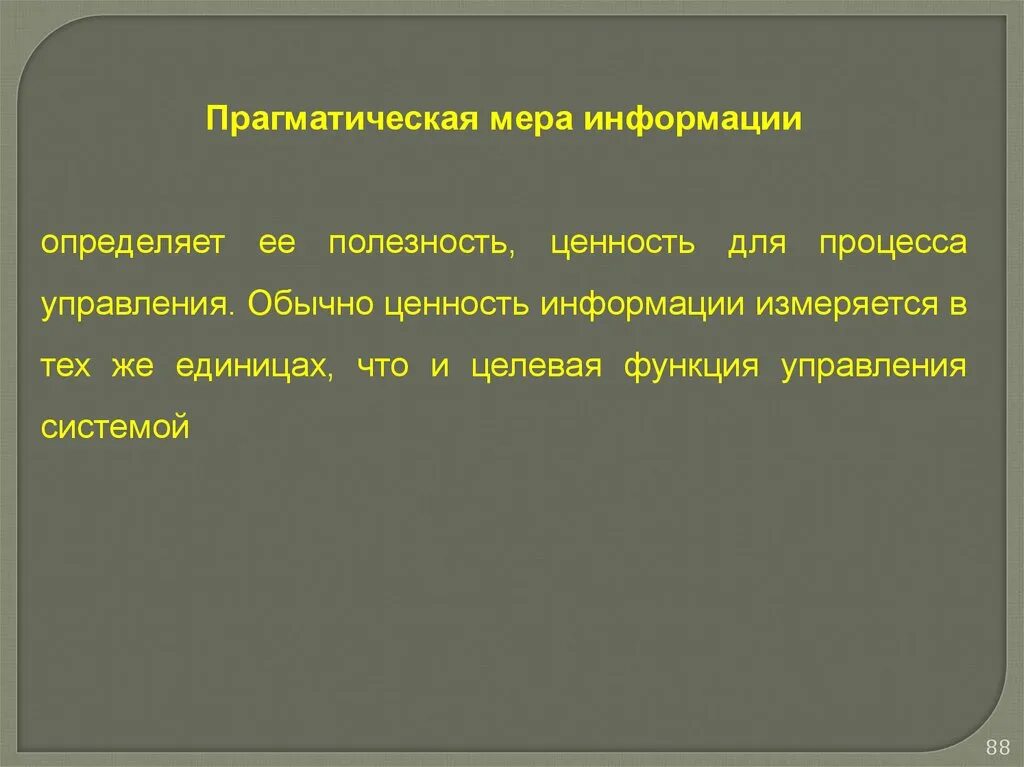 Прагматическая мера информации

определяет ее полезность, ценность для процесса управления. Обычно ценность информации измеряется в тех же единицах, что и целевая функция управления системой

88